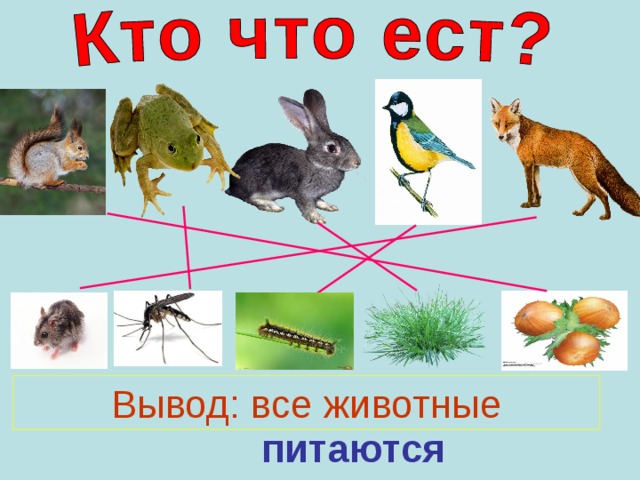 Кто что ест?

Вывод: все животные

питаются